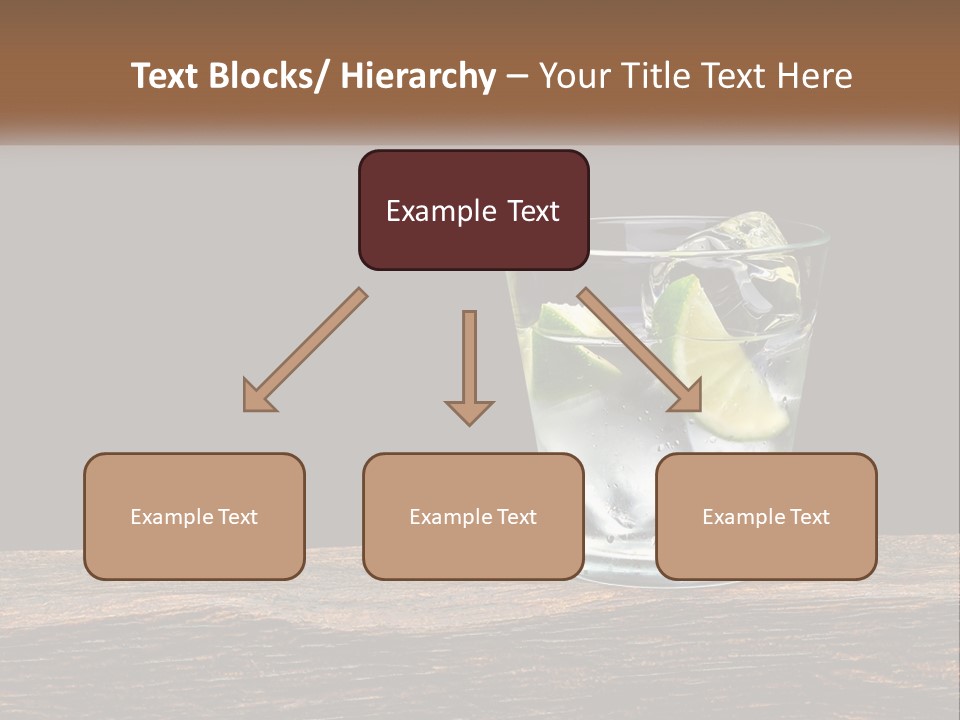 Text Blocks/ Hierarchy – Your Title Text Here

Example Text

Example Text

Example Text

Example Text